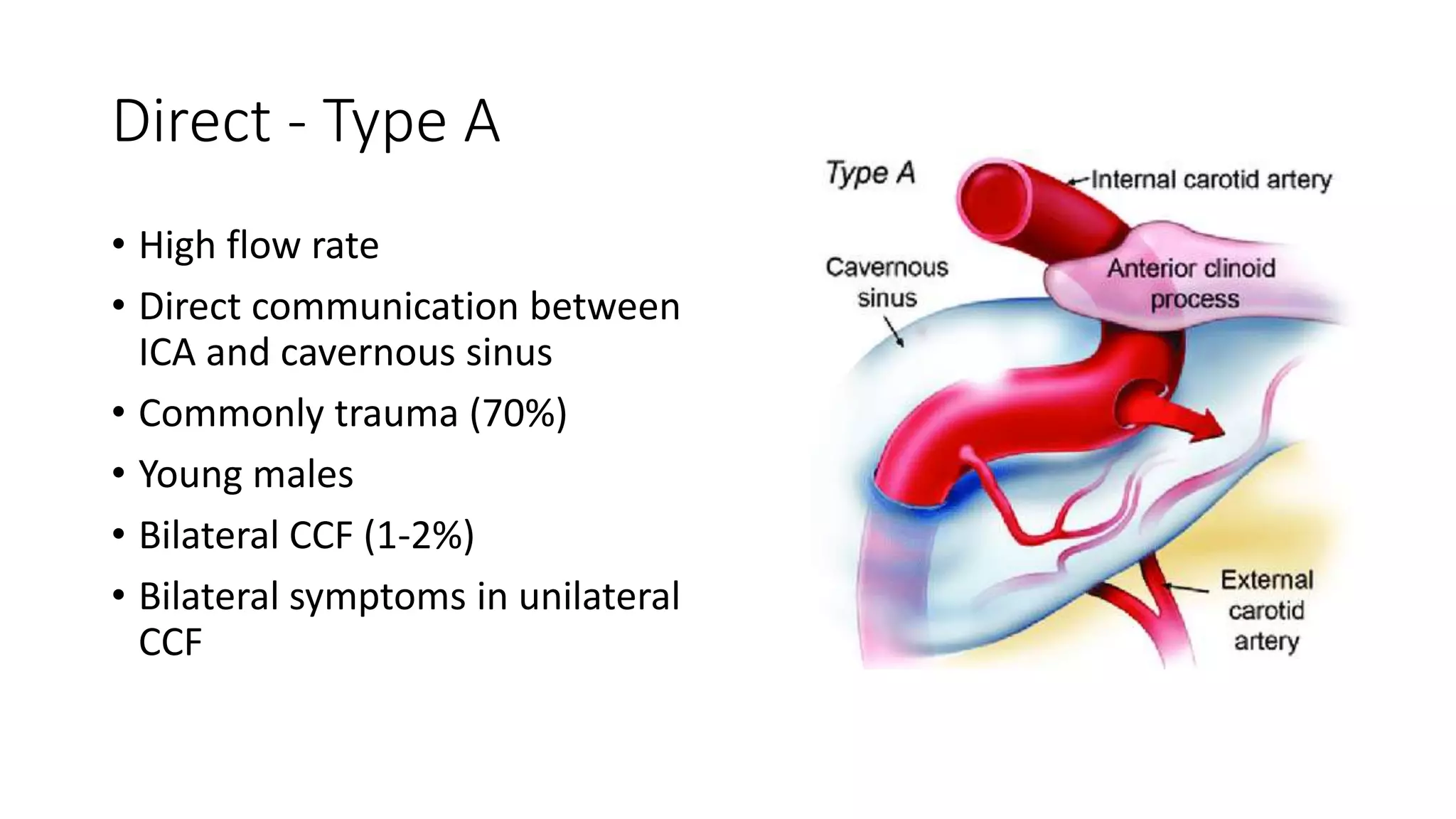 Direct - Type A

• High flow rate
• Direct communication between ICA and cavernous sinus
• Commonly trauma (70%)
• Young males
• Bilateral CCF (1-2%)
• Bilateral symptoms in unilateral CCF

Type A
Internal carotid artery
Cavernous sinus
Anterior clinoid process
External carotid artery